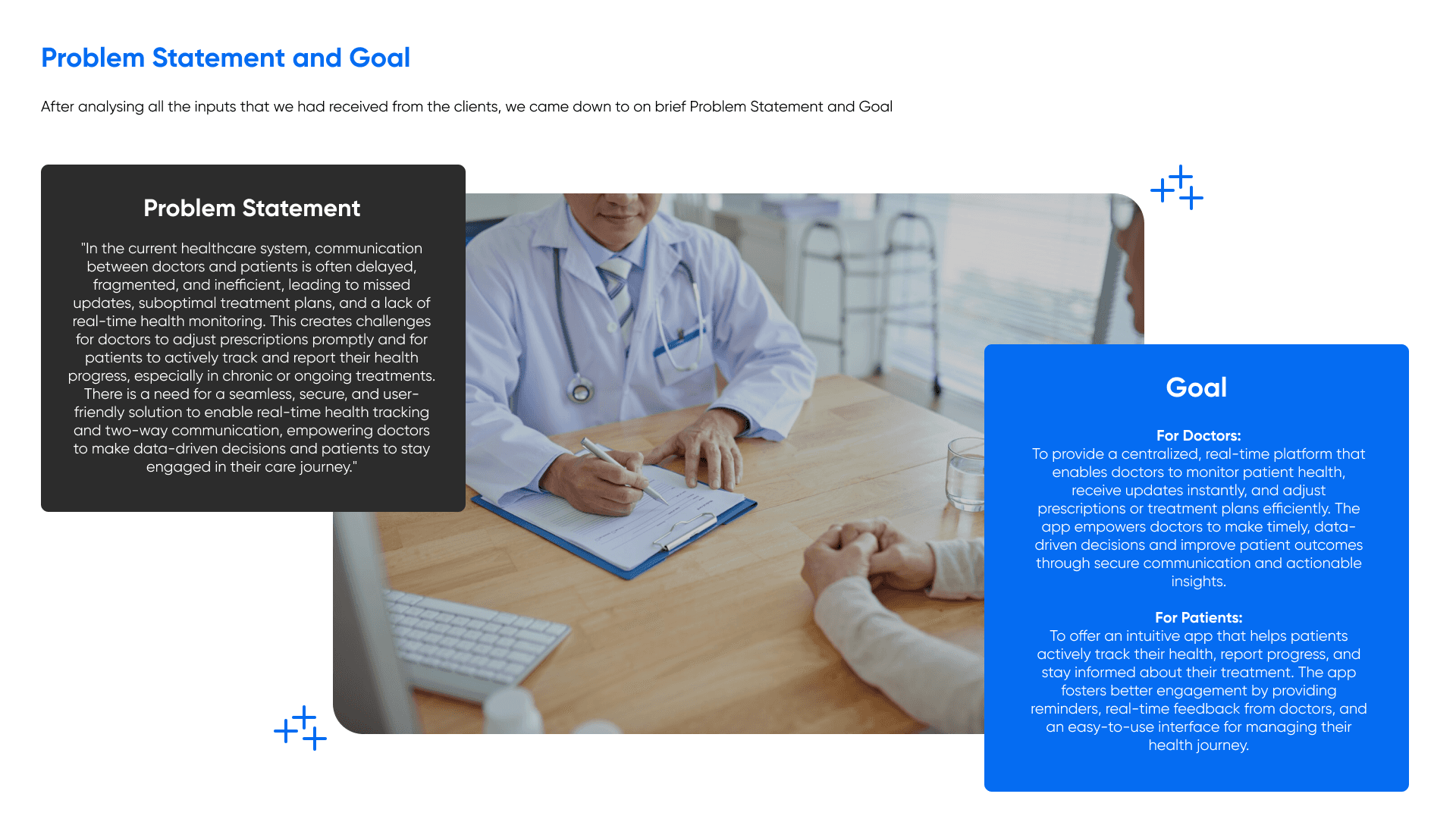 Problem Statement and Goal

After analysing all the inputs that we had received from the clients, we came down to on brief Problem Statement and Goal

Problem Statement

"In the current healthcare system, communication between doctors and patients is often delayed, fragmented, and inefficient, leading to missed updates, suboptimal treatment plans, and a lack of real-time health monitoring. This creates challenges for doctors to adjust prescriptions promptly and for patients to actively track and report their health progress, especially in chronic or ongoing treatments. There is a need for a seamless, secure, and user-friendly solution to enable real-time health tracking and two-way communication, empowering doctors to make data-driven decisions and patients to stay engaged in their care journey."

Goal

For Doctors:
To provide a centralized, real-time platform that enables doctors to monitor patient health, receive updates instantly, and adjust prescriptions or treatment plans efficiently. The app empowers doctors to make timely, data-driven decisions and improve patient outcomes through secure communication and actionable insights.

For Patients:
To offer an intuitive app that helps patients actively track their health, report progress, and stay informed about their treatment. The app fosters better engagement by providing reminders, real-time feedback from doctors, and an easy-to-use interface for managing their health journey.